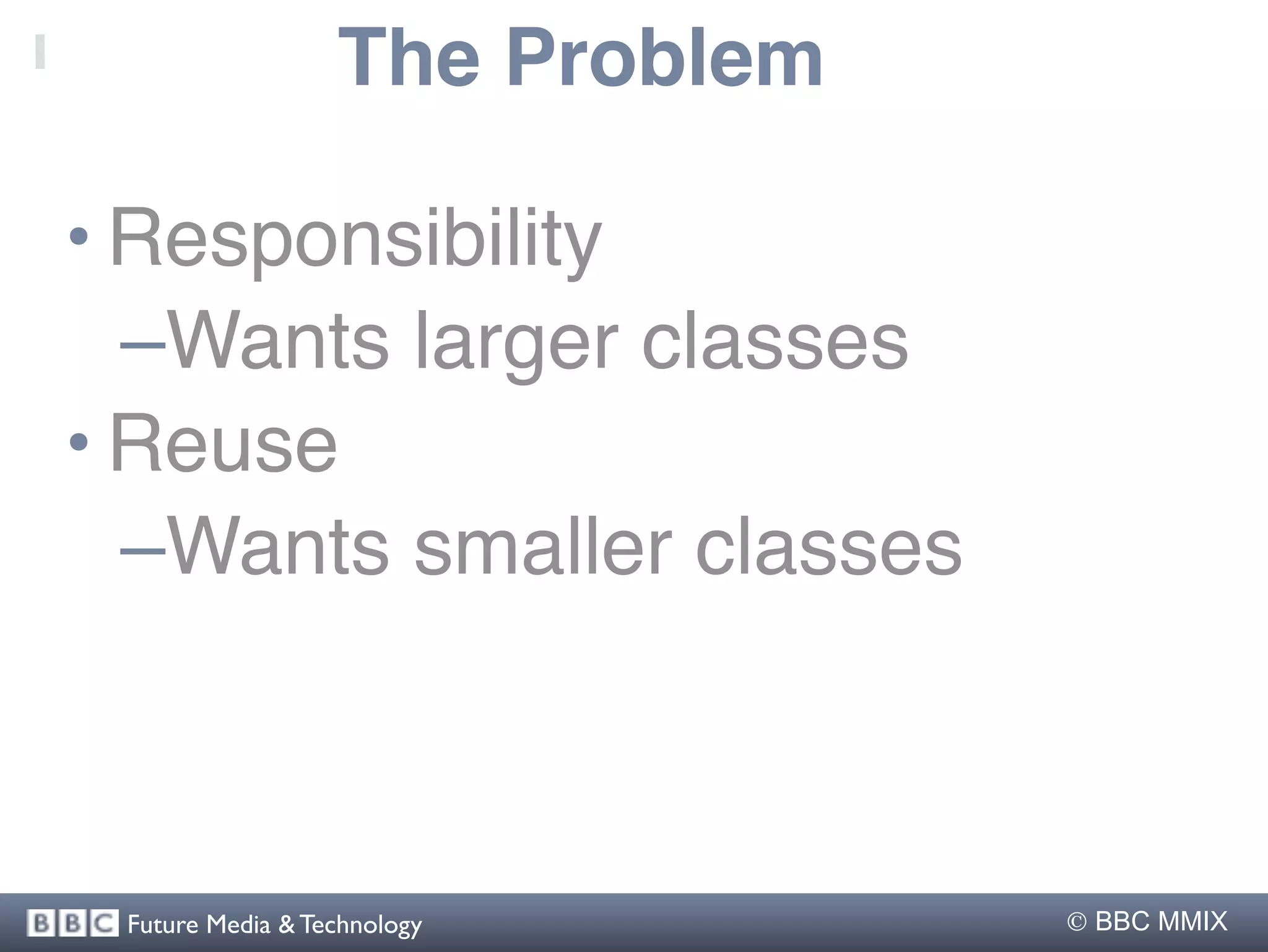 The Problem

• Responsibility
–Wants larger classes
• Reuse
–Wants smaller classes

BBC Future Media & Technology
© BBC MMIX